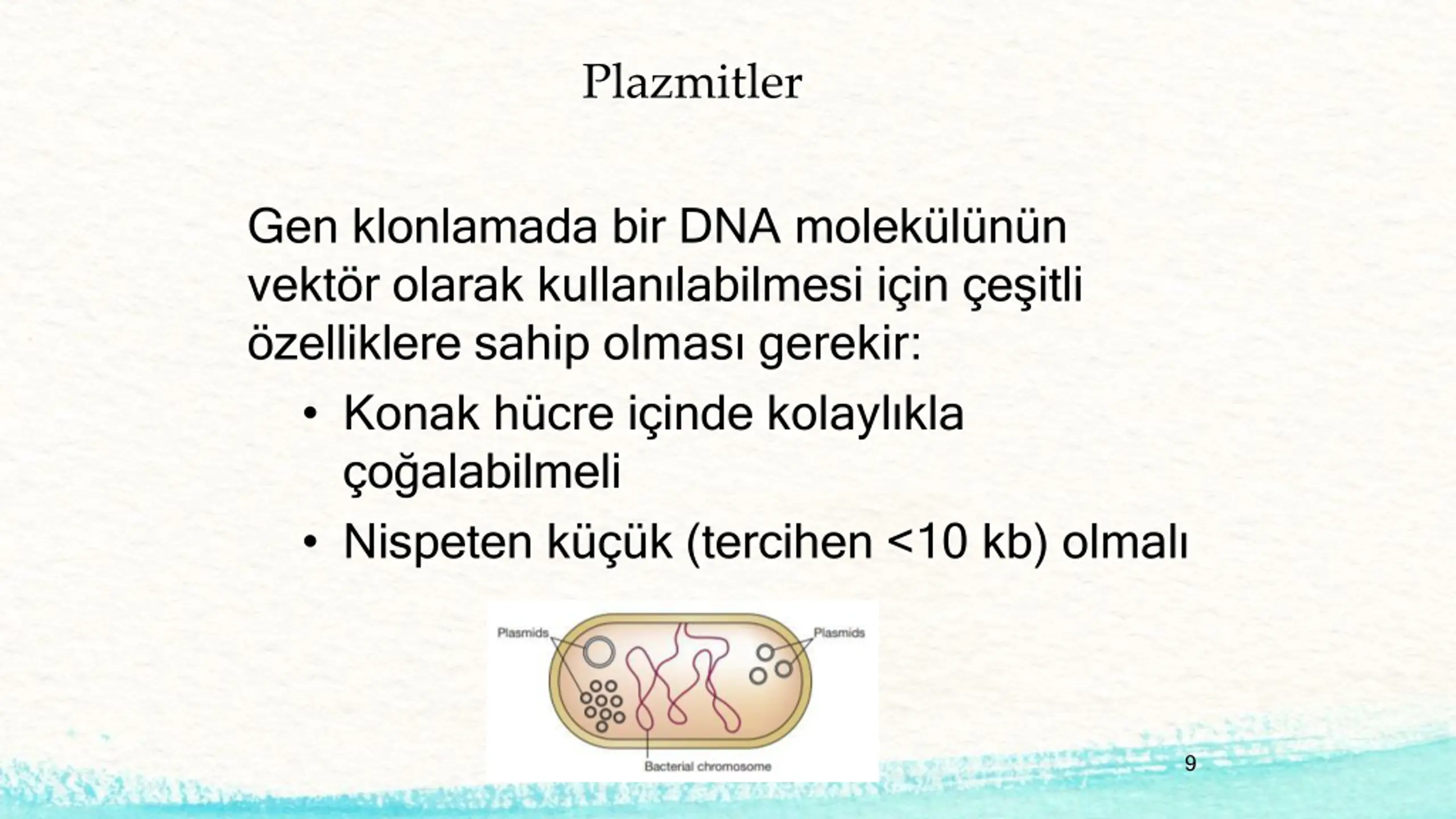 Plazmitler

Gen klonlamada bir DNA molekülünün vektör olarak kullanılabilmesi için çeşitli özelliklere sahip olması gerekir:

• Konak hücre içinde kolaylıkla çoğalabilmeli
• Nispeten küçük (tercihen <10 kb) olmalı

Plasmids

Plasmids

Bacterial chromosome

9